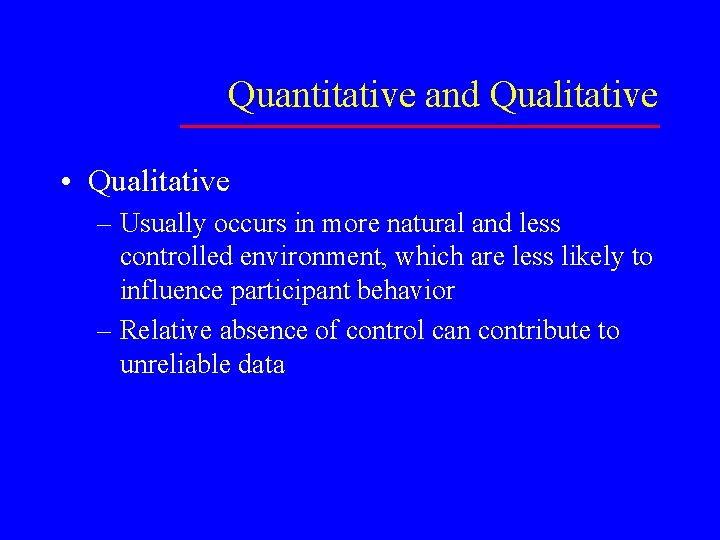 Quantitative and Qualitative

• Qualitative
– Usually occurs in more natural and less controlled environment, which are less likely to influence participant behavior
– Relative absence of control can contribute to unreliable data